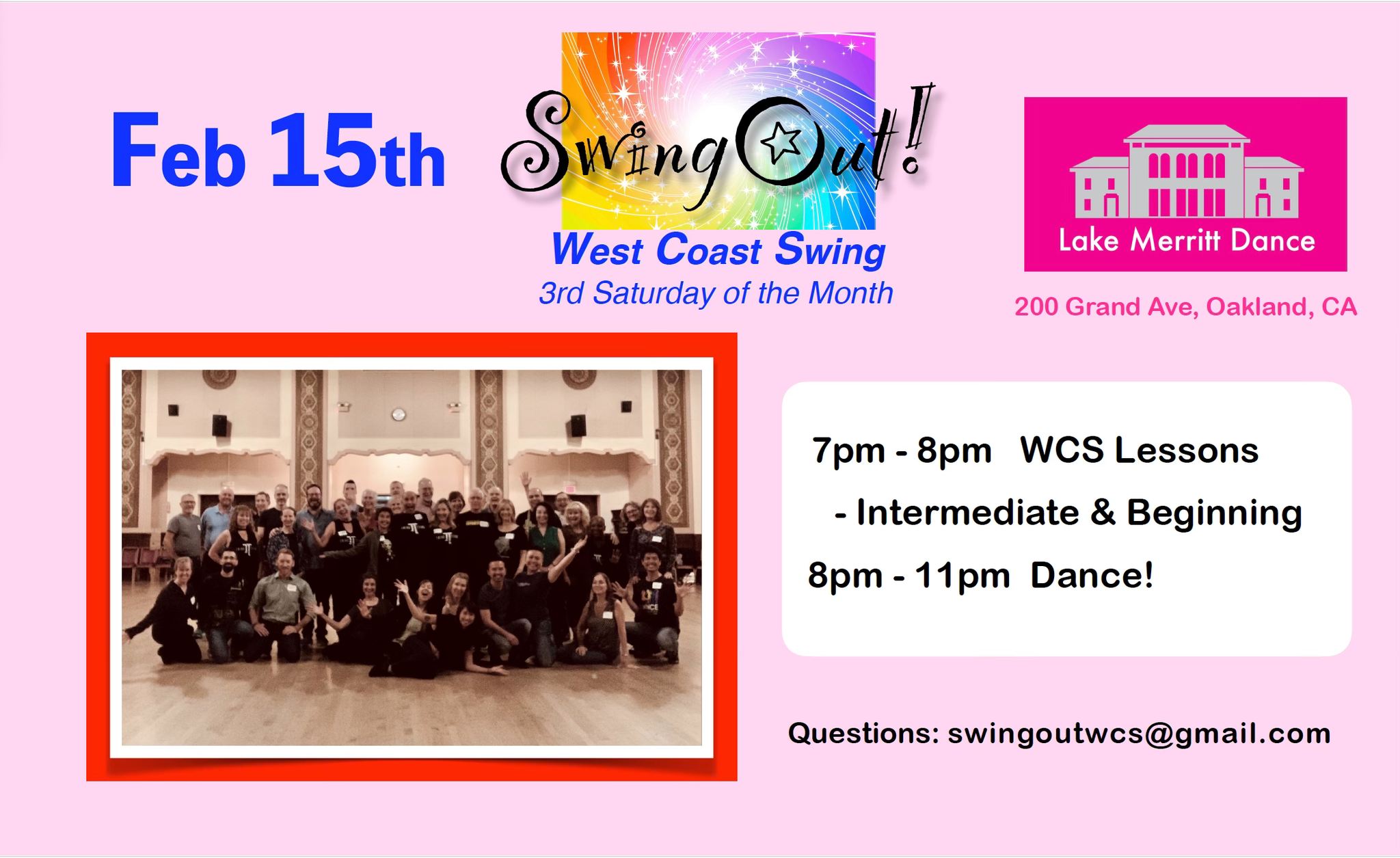 Feb 15th

SwingOut!

West Coast Swing
3rd Saturday of the Month

Lake Merritt Dance

200 Grand Ave, Oakland, CA

7pm - 8pm WCS Lessons
- Intermediate & Beginning
8pm - 11pm Dance!

Questions: swingoutwcs@gmail.com